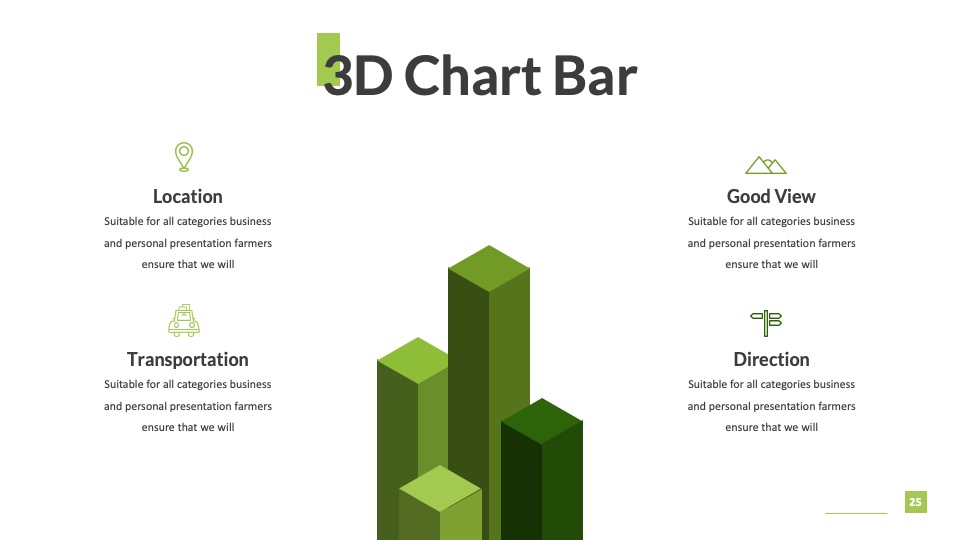 3D Chart Bar

Location

Suitable for all categories business and personal presentation farmers ensure that we will

Transportation

Suitable for all categories business and personal presentation farmers ensure that we will

Good View

Suitable for all categories business and personal presentation farmers ensure that we will

Direction

Suitable for all categories business and personal presentation farmers ensure that we will

25